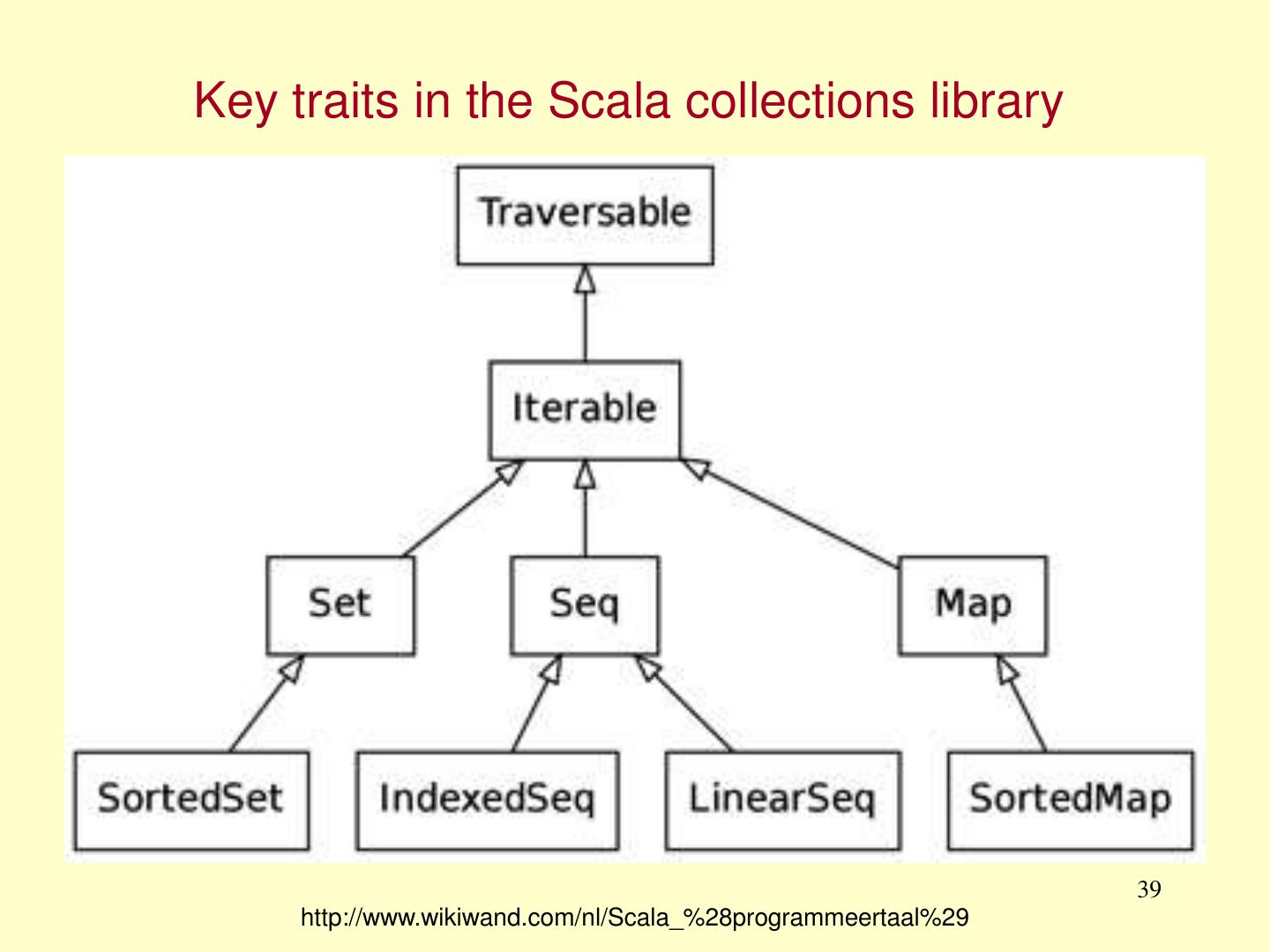 Key traits in the Scala collections library

Traversable

Iterable

Set

Seq

Map

SortedSet

IndexedSeq

LinearSeq

SortedMap

39

http://www.wikiwand.com/nl/Scala_%28programmeertaal%29